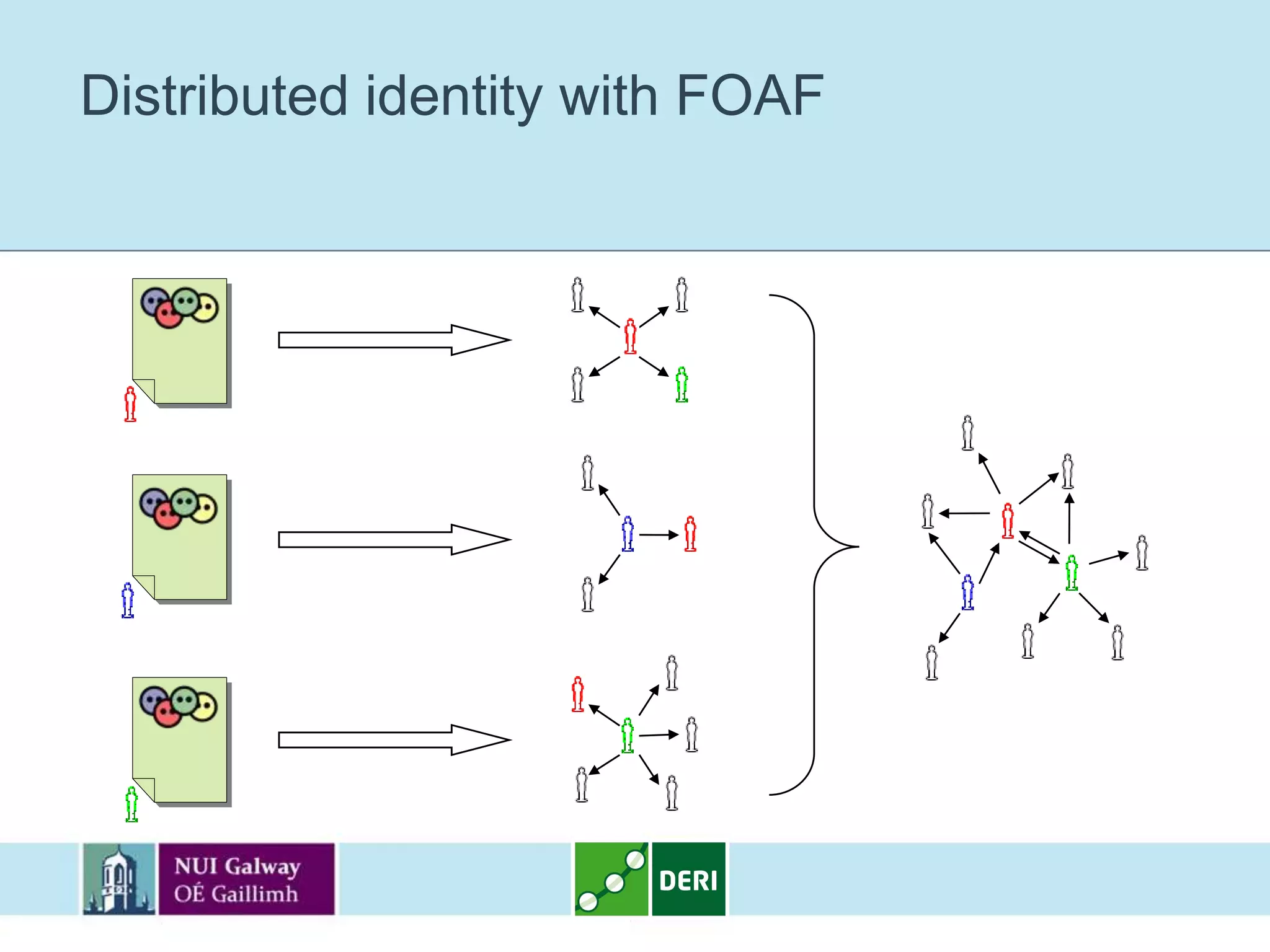 Distributed identity with FOAF

NUI Galway
OÉ Gaillimh

DERI